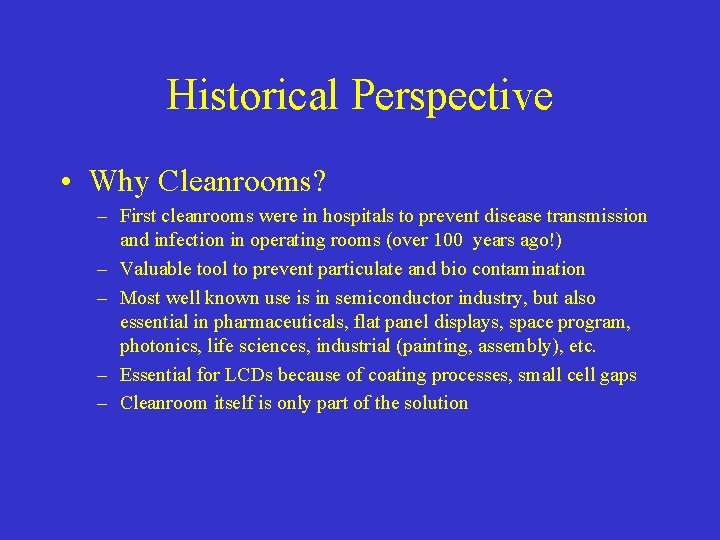 Historical Perspective

• Why Cleanrooms?

– First cleanrooms were in hospitals to prevent disease transmission and infection in operating rooms (over 100 years ago!)
– Valuable tool to prevent particulate and bio contamination
– Most well known use is in semiconductor industry, but also essential in pharmaceuticals, flat panel displays, space program, photonics, life sciences, industrial (painting, assembly), etc.
– Essential for LCDs because of coating processes, small cell gaps
– Cleanroom itself is only part of the solution